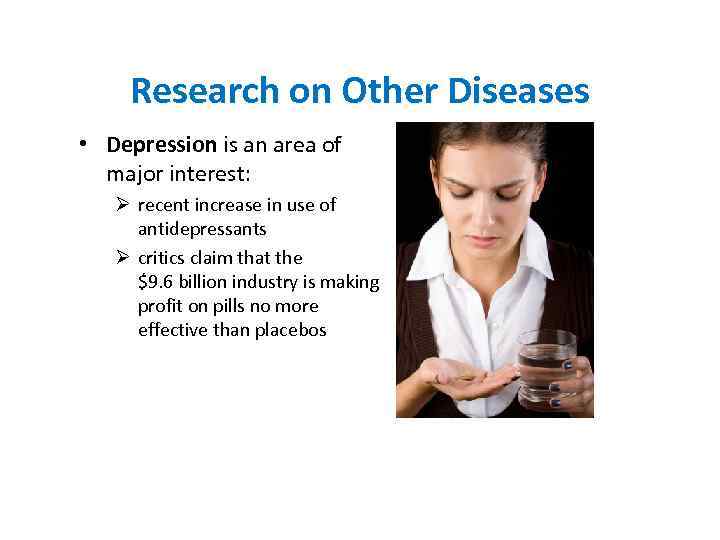 Research on Other Diseases

• Depression is an area of major interest:
  ➢ recent increase in use of antidepressants
  ➢ critics claim that the \$9.6 billion industry is making profit on pills no more effective than placebos